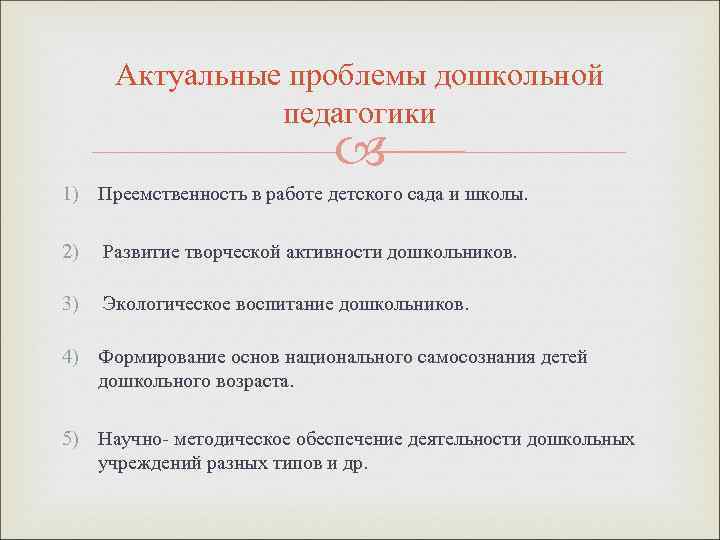 Актуальные проблемы дошкольной педагогики

1) Преемственность в работе детского сада и школы.

2) Развитие творческой активности дошкольников.

3) Экологическое воспитание дошкольников.

4) Формирование основ национального самосознания детей дошкольного возраста.

5) Научно- методическое обеспечение деятельности дошкольных учреждений разных типов и др.